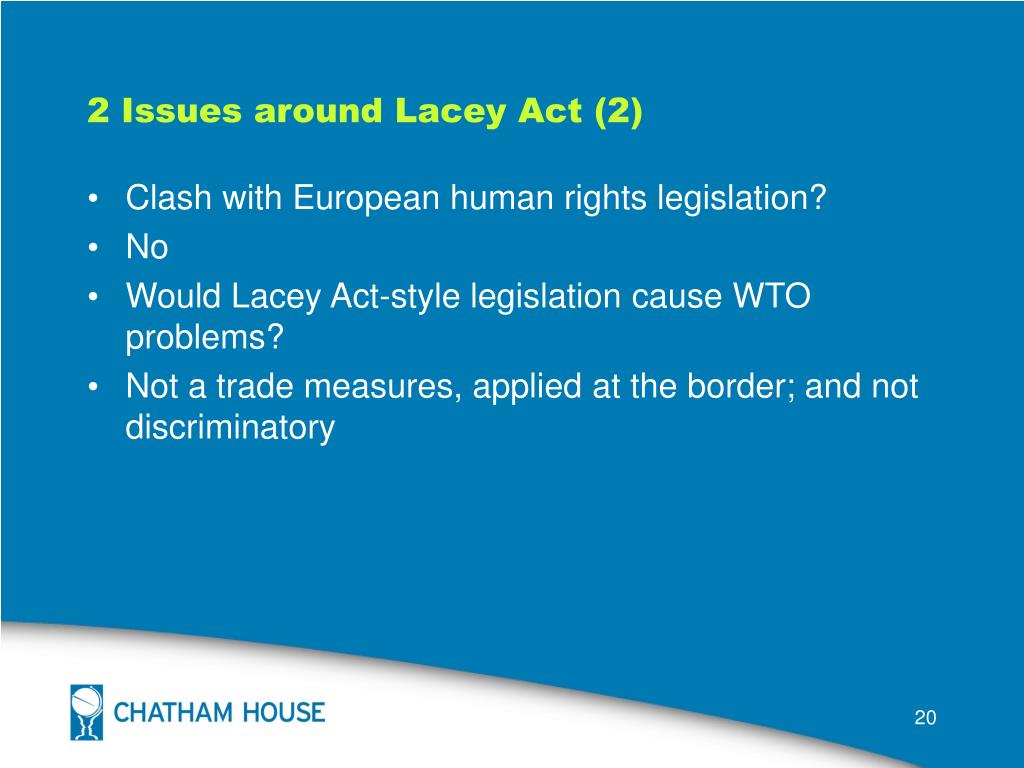 2 Issues around Lacey Act (2)

• Clash with European human rights legislation?
• No
• Would Lacey Act-style legislation cause WTO problems?
• Not a trade measures, applied at the border; and not discriminatory

CHATHAM HOUSE

20